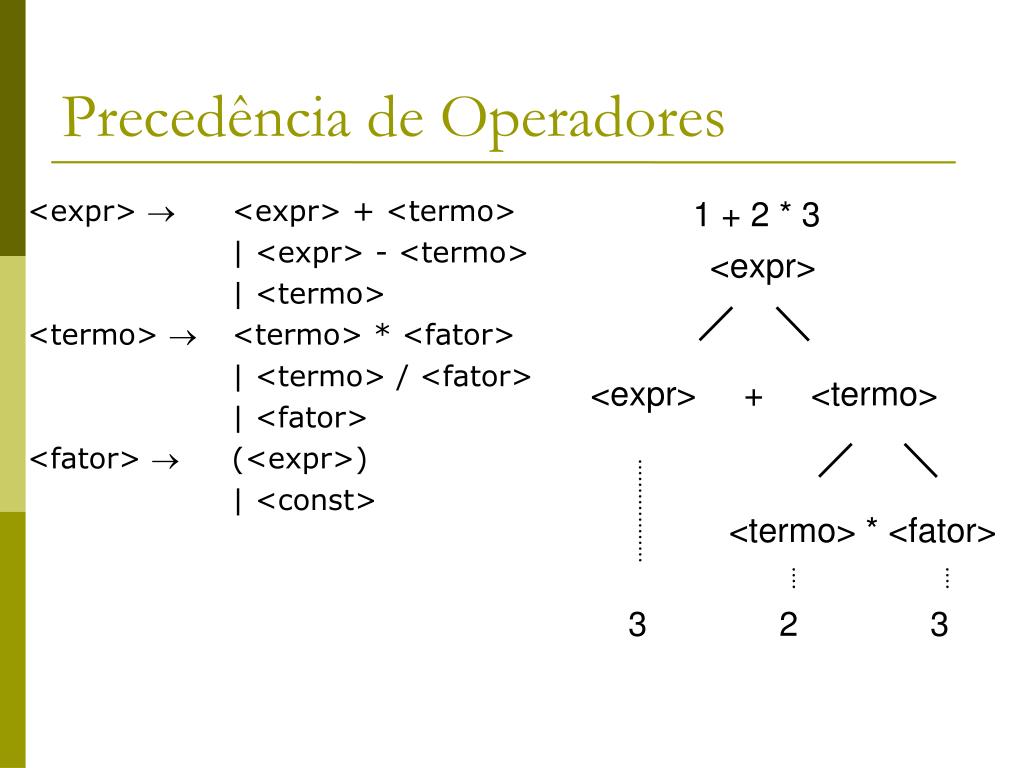 Precedência de Operadores

<expr> → <expr> + <termo>
| <expr> - <termo>
| <termo>
<termo> → <termo> * <fator>
| <termo> / <fator>
| <fator>
<fator> → (<expr>)
| <const>

1 + 2 * 3

<expr>

<expr> + <termo>

<termo> * <fator>

3 2 3